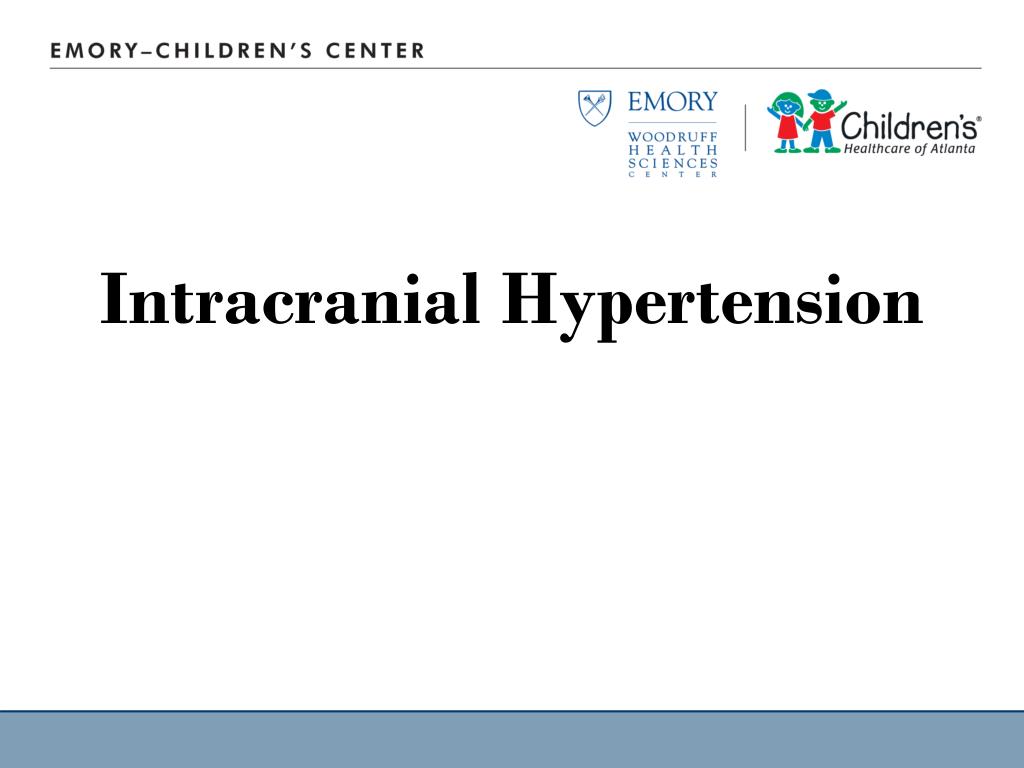 EMORY–CHILDREN'S CENTER

EMORY
WOODRUFF HEALTH SCIENCES CENTER

Children's®
Healthcare of Atlanta

Intracranial Hypertension